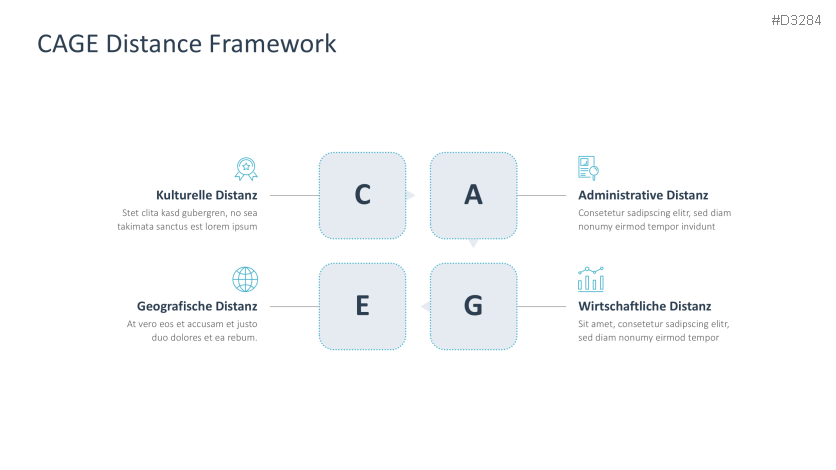 #D3284

CAGE Distance Framework

Kulturelle Distanz
Stet clita kasd gubergren, no sea takimata sanctus est lorem ipsum

C

A

Administrative Distanz
Consetetur sadipscing elitr, sed diam nonumy eirmod tempor invidunt

Geografische Distanz
At vero eos et accusam et justo duo dolores et ea rebum.

E

G

Wirtschaftliche Distanz
Sit amet, consetetur sadipscing elitr, sed diam nonumy eirmod tempor